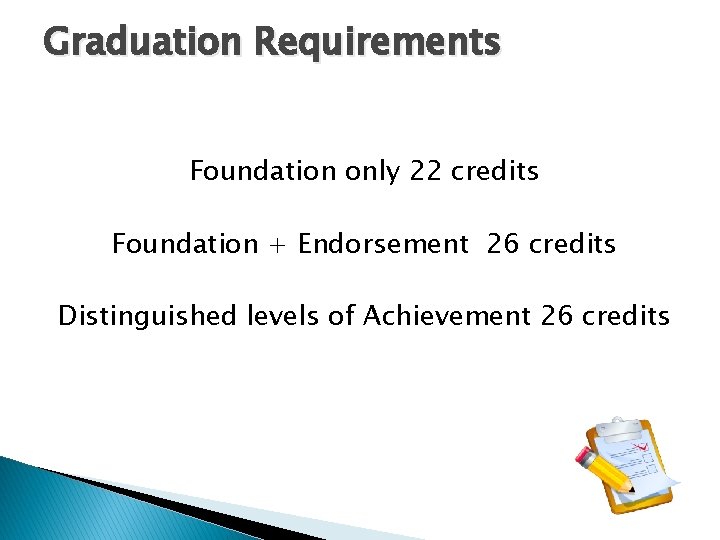 Graduation Requirements

Foundation only 22 credits

Foundation + Endorsement 26 credits

Distinguished levels of Achievement 26 credits